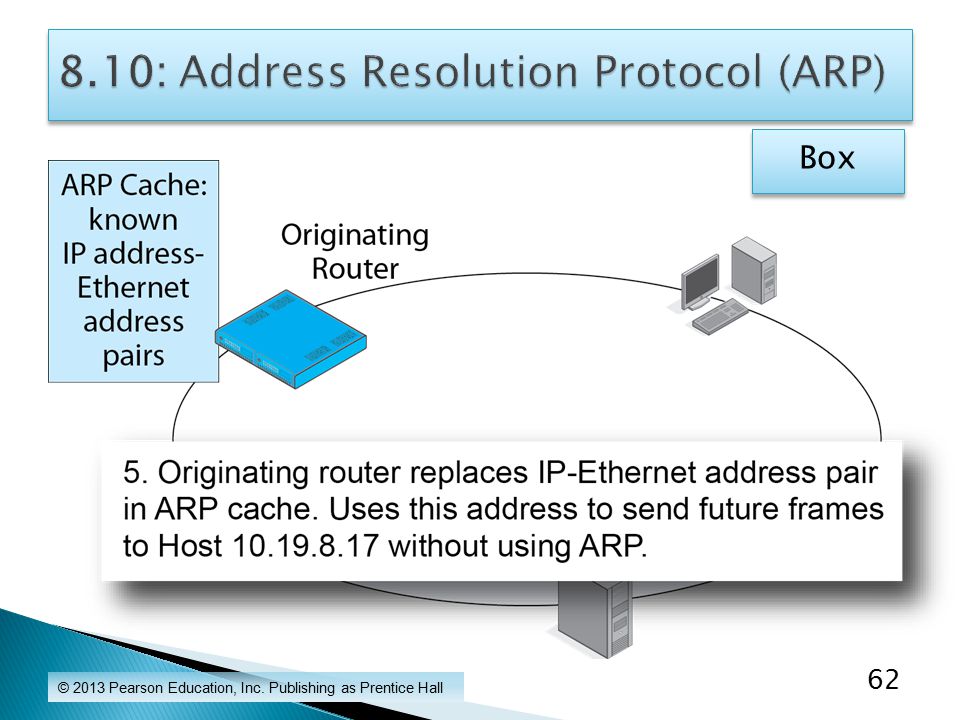 8.10: Address Resolution Protocol (ARP)

Box

ARP Cache: known IP address-Ethernet address pairs

Originating Router

5. Originating router replaces IP-Ethernet address pair in ARP cache. Uses this address to send future frames to Host 10.19.8.17 without using ARP.

© 2013 Pearson Education, Inc. Publishing as Prentice Hall

62